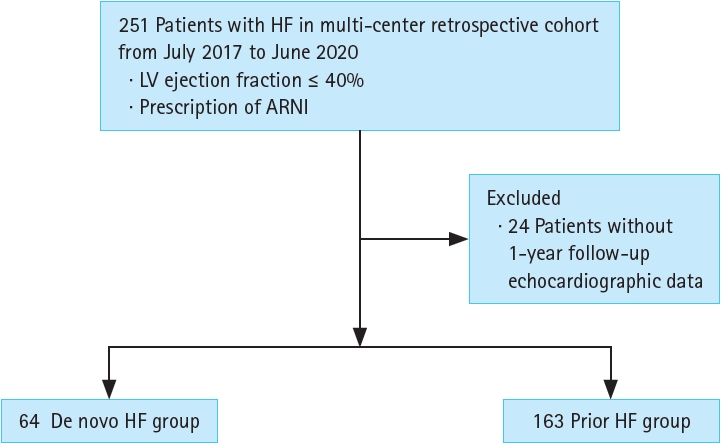 251 Patients with HF in multi-center retrospective cohort from July 2017 to June 2020
· LV ejection fraction ≤ 40%
· Prescription of ARNI

Excluded
· 24 Patients without 1-year follow-up echocardiographic data

64 De novo HF group

163 Prior HF group